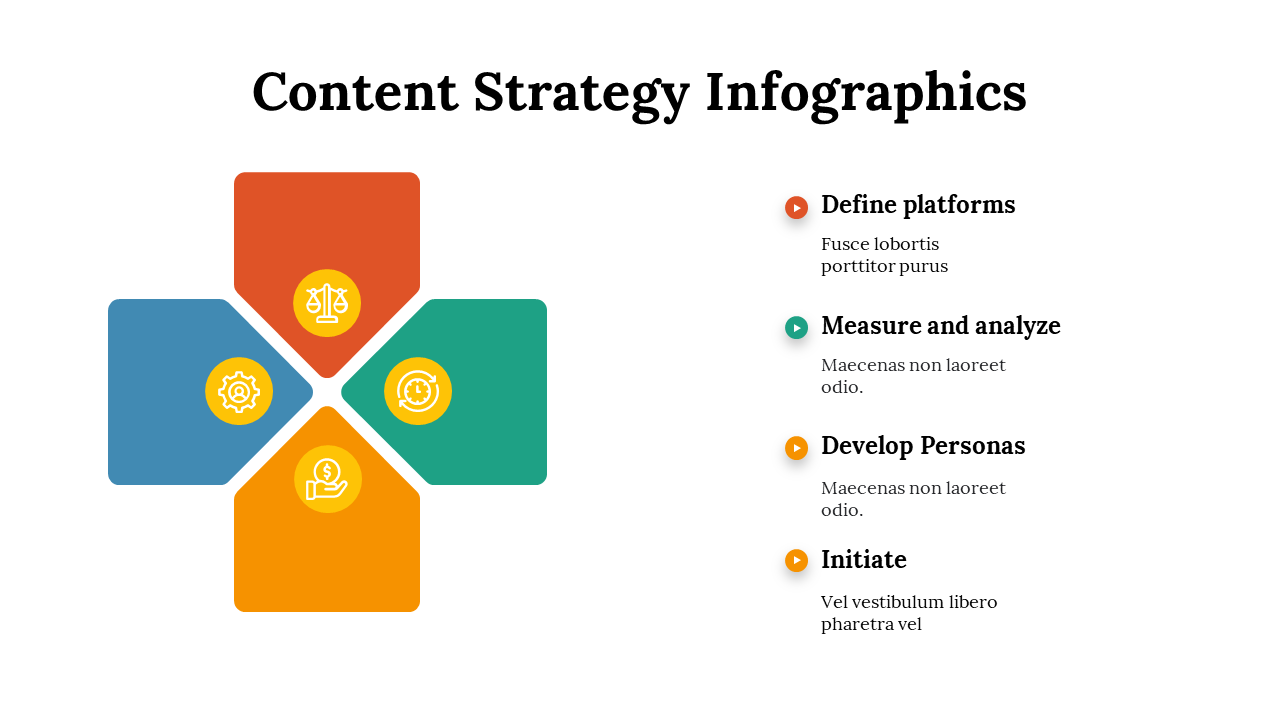 Content Strategy Infographics

Define platforms

Fusce lobortis porttitor purus

Measure and analyze

Maecenas non laoreet odio.

Develop Personas

Maecenas non laoreet odio.

Initiate

Vel vestibulum libero pharetra vel